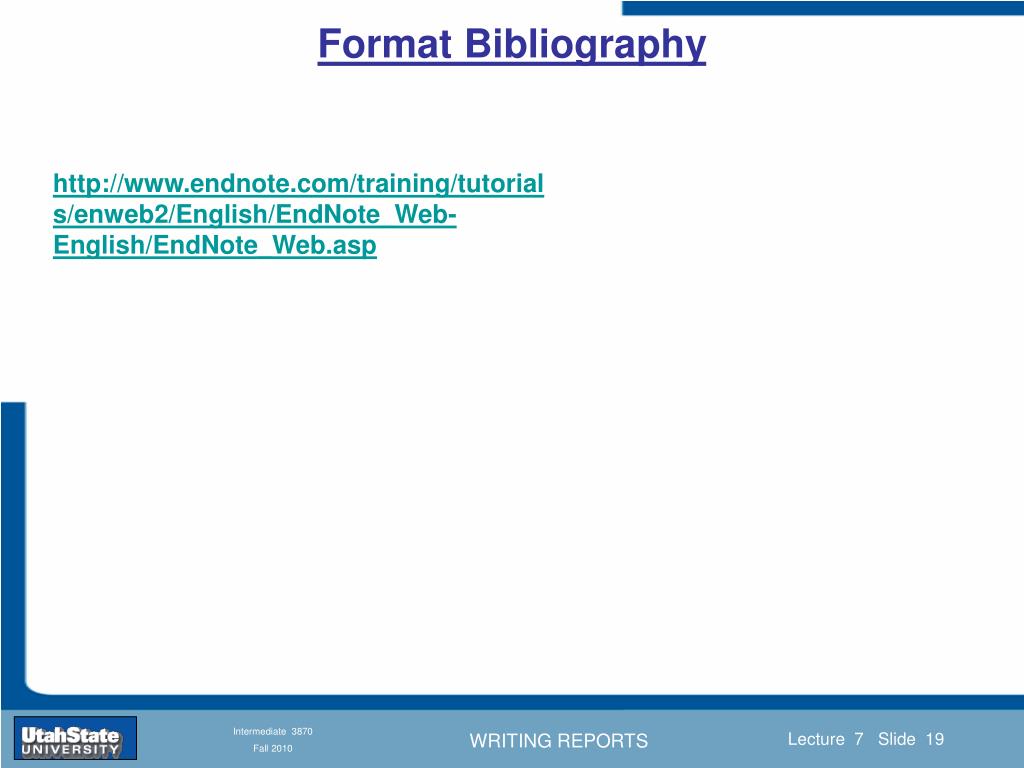 Format Bibliography

http://www.endnote.com/training/tutorials/enweb2/English/EndNote_Web-English/EndNote_Web.asp

UtahState UNIVERSITY

Intermediate 3870
Fall 2010

WRITING REPORTS

Lecture 7 Slide 19